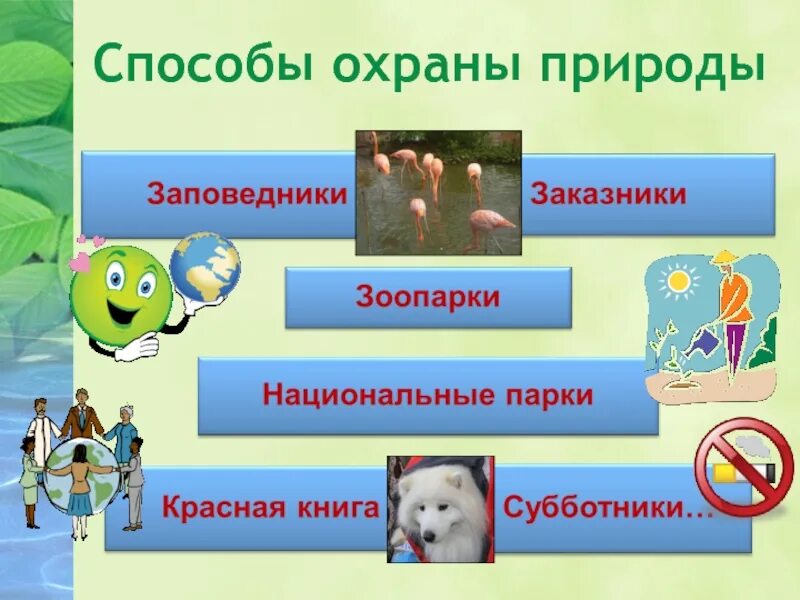 Способы охраны природы

Заповедники

Заказники

Зоопарки

Национальные парки

Красная книга

Субботники…